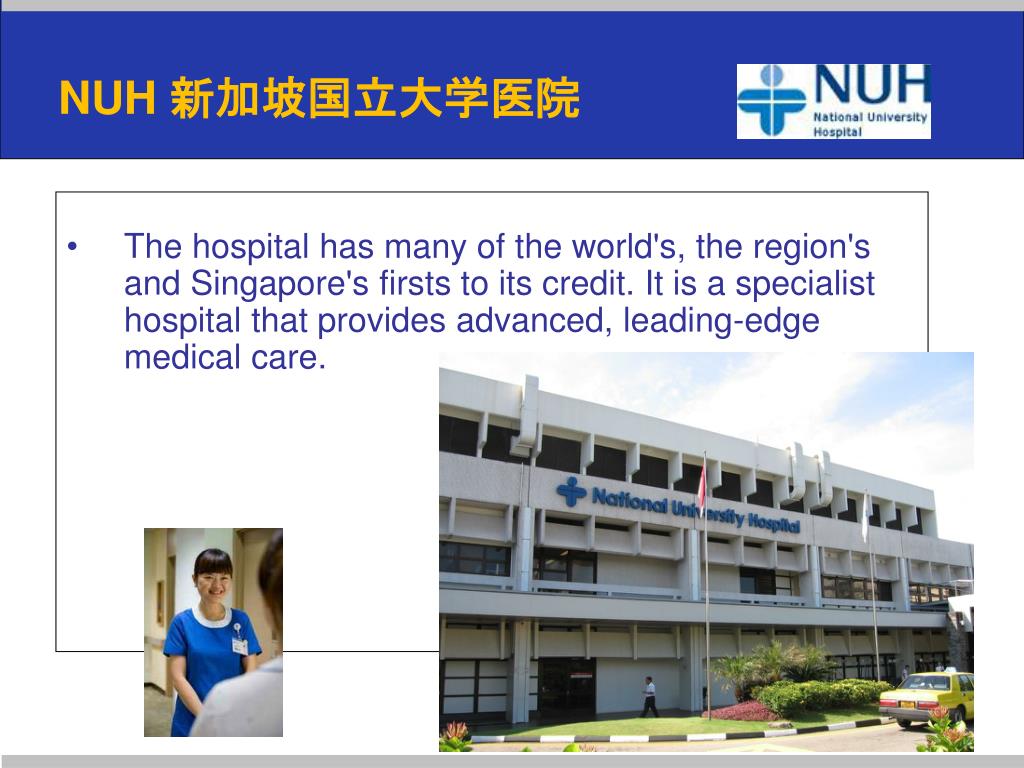 NUH 新加坡国立大学医院

NUH
National University Hospital

• The hospital has many of the world's, the region's and Singapore's firsts to its credit. It is a specialist hospital that provides advanced, leading-edge medical care.

National University Hospital